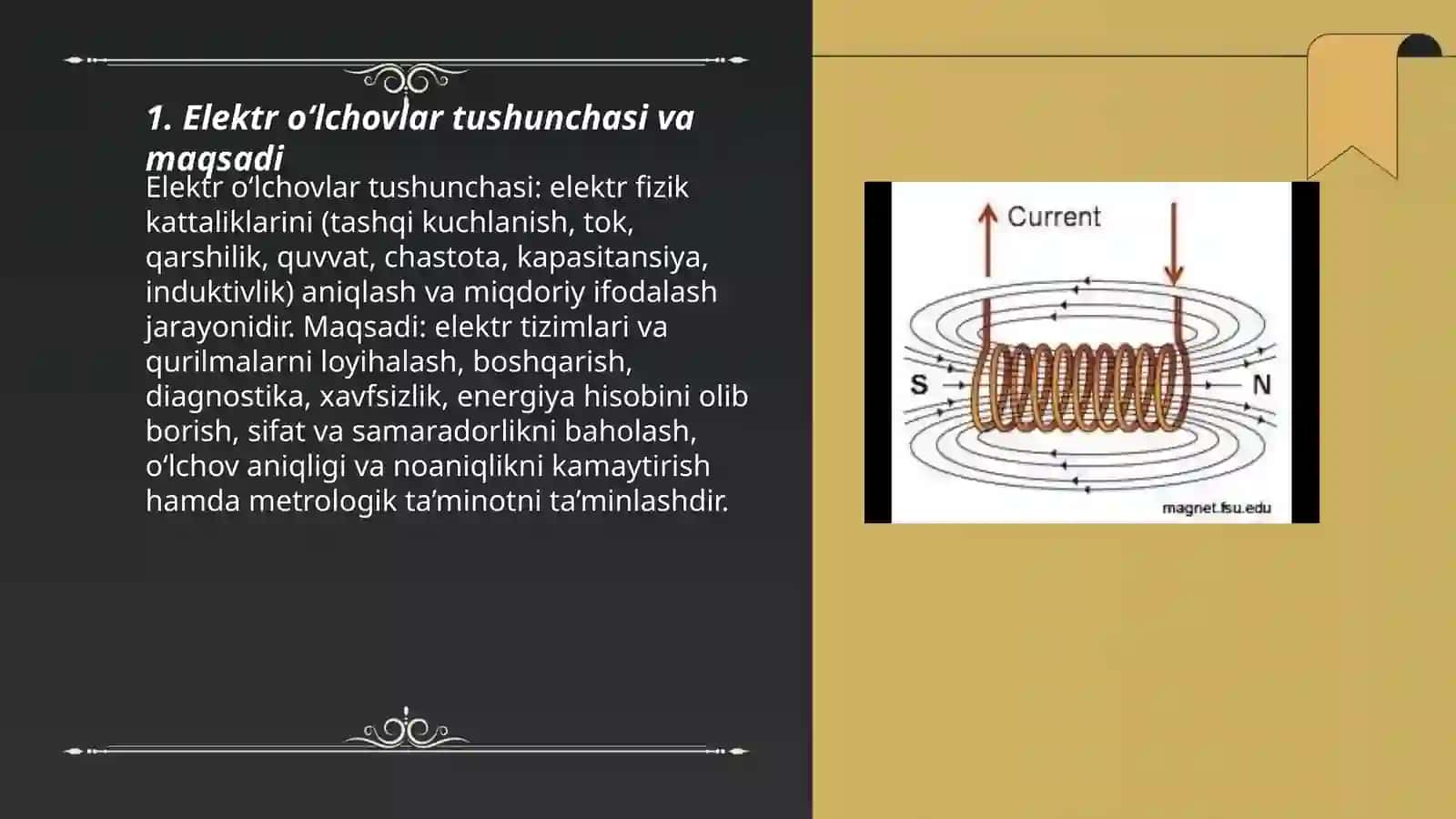 1. Elektr o‘lchovlar tushunchasi va maqsadi

Elektr o‘lchovlar tushunchasi: elektr fizik kattaliklarini (tashqi kuchlanish, tok, qarshilik, quvvat, chastota, kapasitansiya, induktivlik) aniqlash va miqdoriy ifodalash jarayonidir. Maqsadi: elektr tizimlari va qurilmalarni loyihalash, boshqarish, diagnostika, xavfsizlik, energiya hisobini olib borish, sifat va samaradorlikni baholash, o‘lchov aniqligi va noaniqlikni kamaytirish hamda metrologik ta’minotni ta’minlashdir.

Current
S
N
magnet.fsu.edu